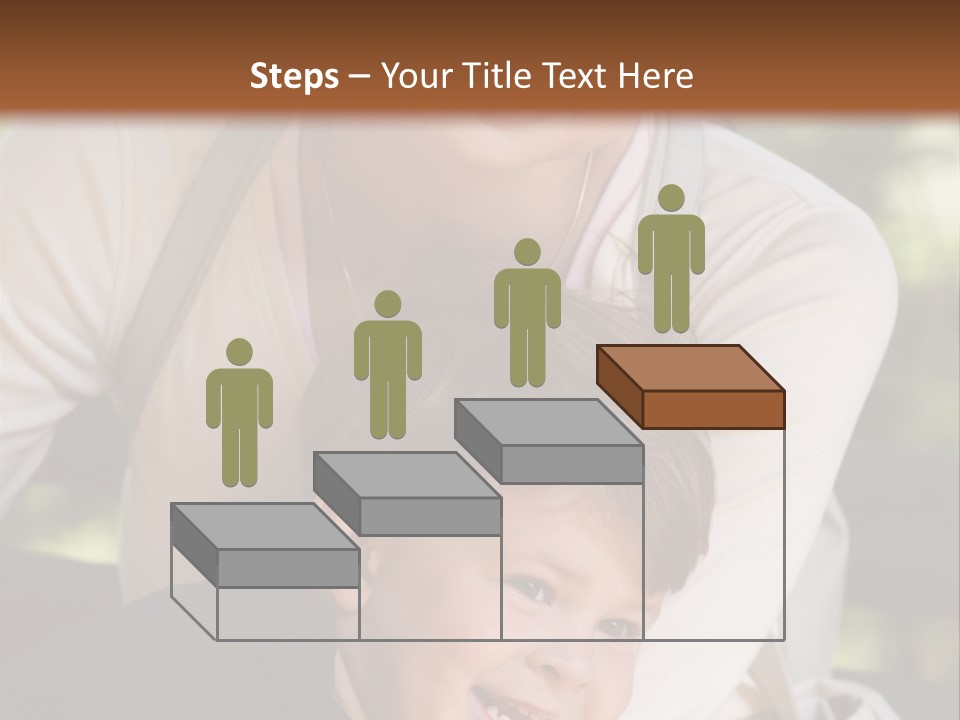 Steps – Your Title Text Here